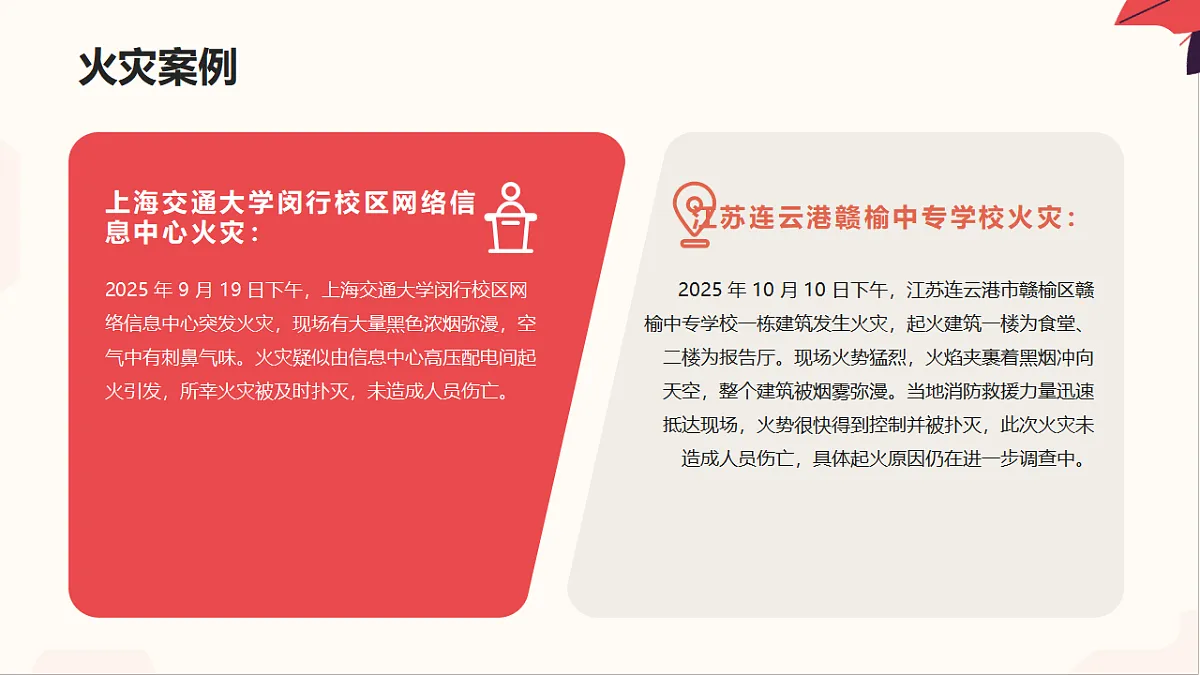 火灾案例

上海交通大学闵行校区网络信息中心火灾：

2025 年 9 月 19 日下午，上海交通大学闵行校区网络信息中心突发火灾，现场有大量黑色浓烟弥漫，空气中有刺鼻气味。火灾疑似由信息中心高压配电间起火引发，所幸火灾被及时扑灭，未造成人员伤亡。

江苏连云港赣榆中专学校火灾：

2025 年 10 月 10 日下午，江苏连云港市赣榆区赣榆中专学校一栋建筑发生火灾，起火建筑一楼为食堂、二楼为报告厅。现场火势猛烈，火焰夹裹着黑烟冲向天空，整个建筑被烟雾弥漫。当地消防救援力量迅速抵达现场，火势很快得到控制并被扑灭，此次火灾未造成人员伤亡，具体起火原因仍在进一步调查中。